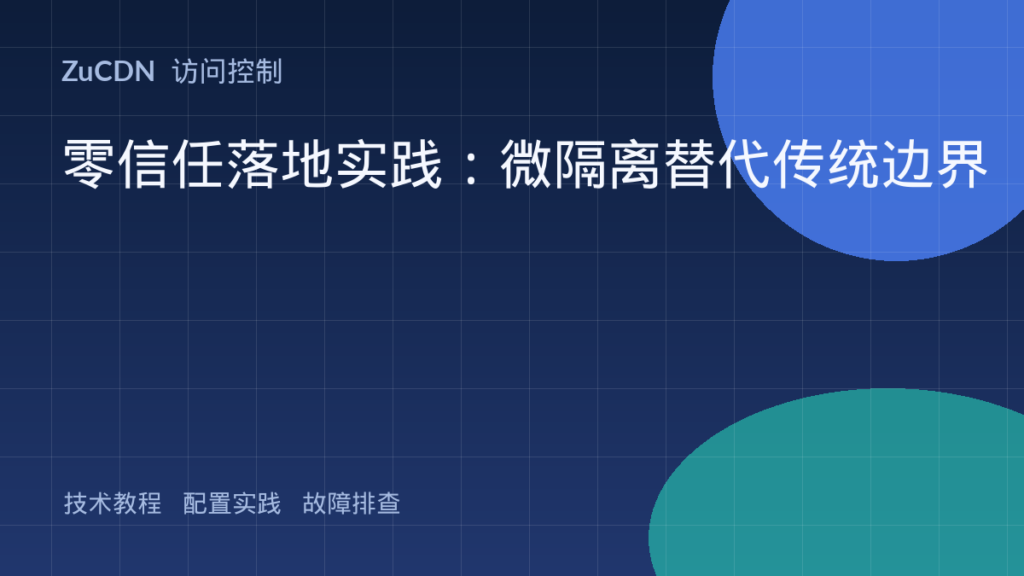 ZuCDN 访问控制

零信任落地实践：微隔离替代传统边界

技术教程 配置实践 故障排查